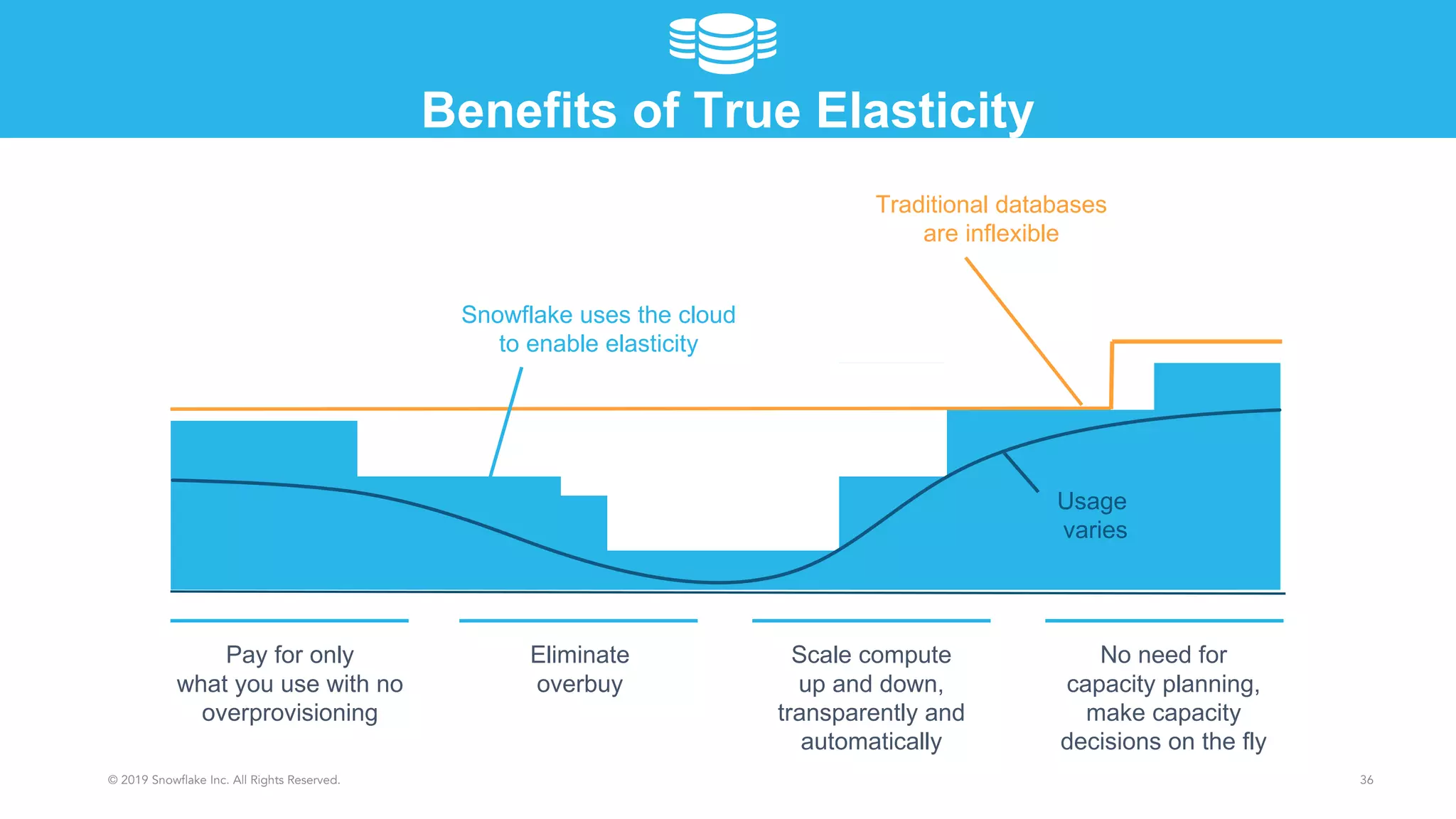 Benefits of True Elasticity

Traditional databases are inflexible

Snowflake uses the cloud to enable elasticity

Usage varies

Pay for only what you use with no overprovisioning

Eliminate overbuy

Scale compute up and down, transparently and automatically

No need for capacity planning, make capacity decisions on the fly

© 2019 Snowflake Inc. All Rights Reserved.

36